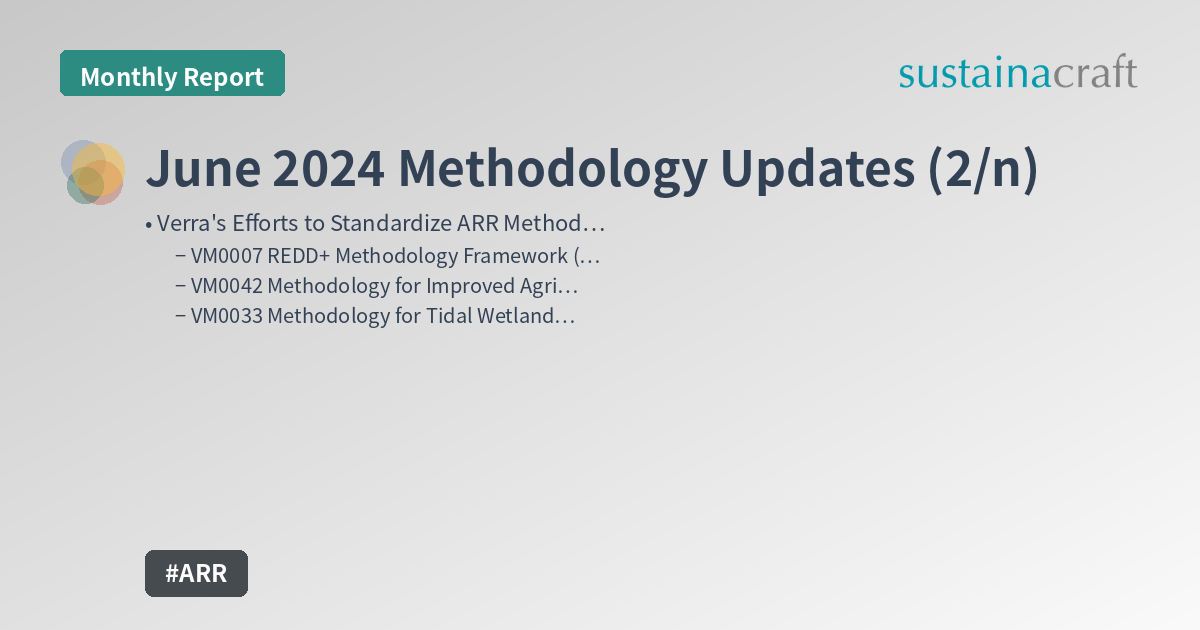 Monthly Report

sustainacraft

June 2024 Methodology Updates (2/n)

• Verra's Efforts to Standardize ARR Method…
– VM0007 REDD+ Methodology Framework (…
– VM0042 Methodology for Improved Agri…
– VM0033 Methodology for Tidal Wetland…

#ARR